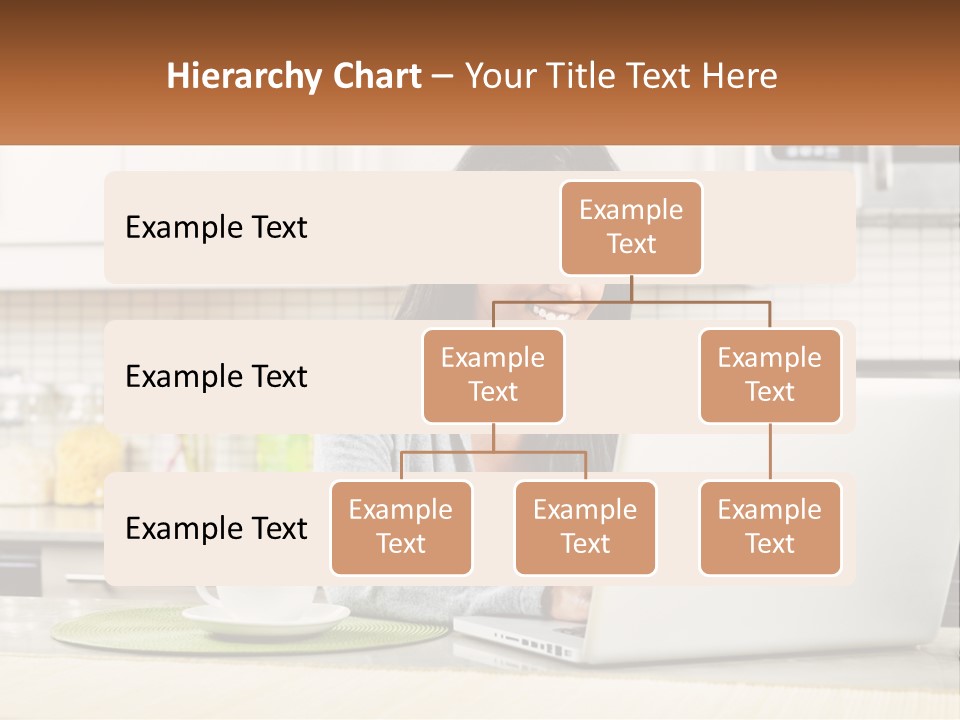 Hierarchy Chart – Your Title Text Here

Example Text

Example Text

Example Text

Example Text

Example Text

Example Text

Example Text

Example Text

Example Text